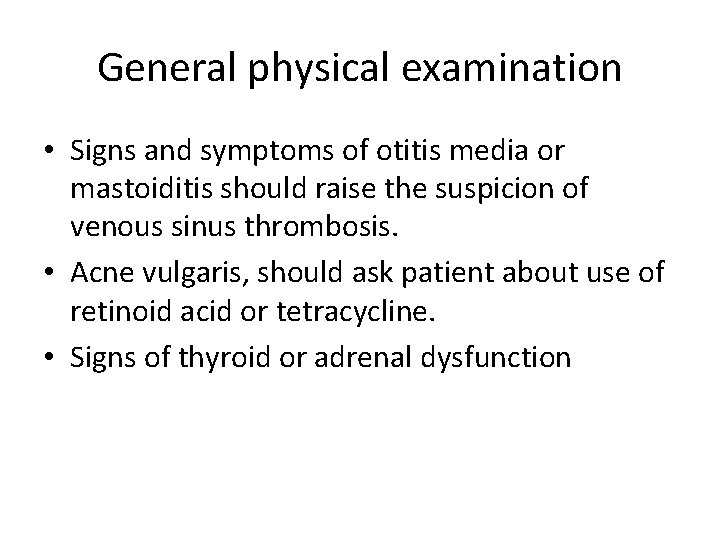 General physical examination

• Signs and symptoms of otitis media or mastoiditis should raise the suspicion of venous sinus thrombosis.
• Acne vulgaris, should ask patient about use of retinoid acid or tetracycline.
• Signs of thyroid or adrenal dysfunction